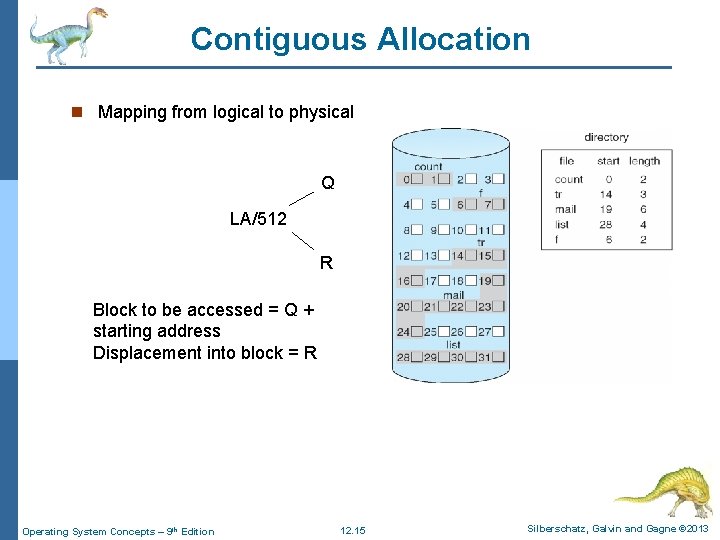 Contiguous Allocation

Mapping from logical to physical

LA/512

Q

R

Block to be accessed = Q + starting address
Displacement into block = R

count

0 1 2 3

f

4 5 6 7

8 9 10 11

tr

12 13 14 15

16 17 18 19

mail

20 21 22 23

24 25 26 27

list

28 29 30 31

directory

| file | start | length |
|---|---|---|
| count | 0 | 2 |
| tr | 14 | 3 |
| mail | 19 | 6 |
| list | 28 | 4 |
| f | 6 | 2 |

Operating System Concepts – 9th Edition

12.15

Silberschatz, Galvin and Gagne ©2013